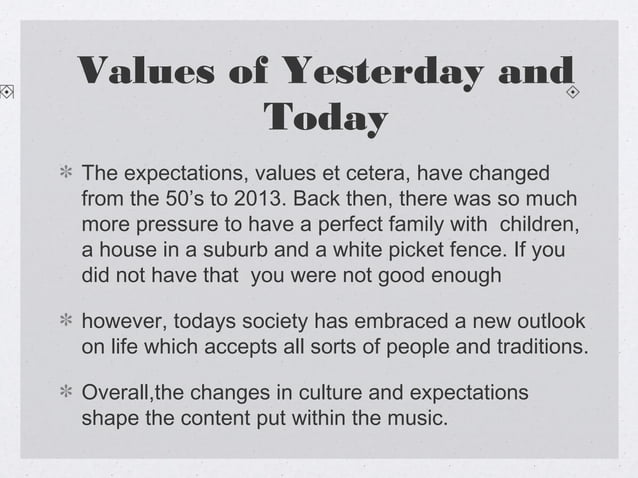 Values of Yesterday and Today

* The expectations, values et cetera, have changed from the 50's to 2013. Back then, there was so much more pressure to have a perfect family with children, a house in a suburb and a white picket fence. If you did not have that you were not good enough

* however, todays society has embraced a new outlook on life which accepts all sorts of people and traditions.

* Overall,the changes in culture and expectations shape the content put within the music.